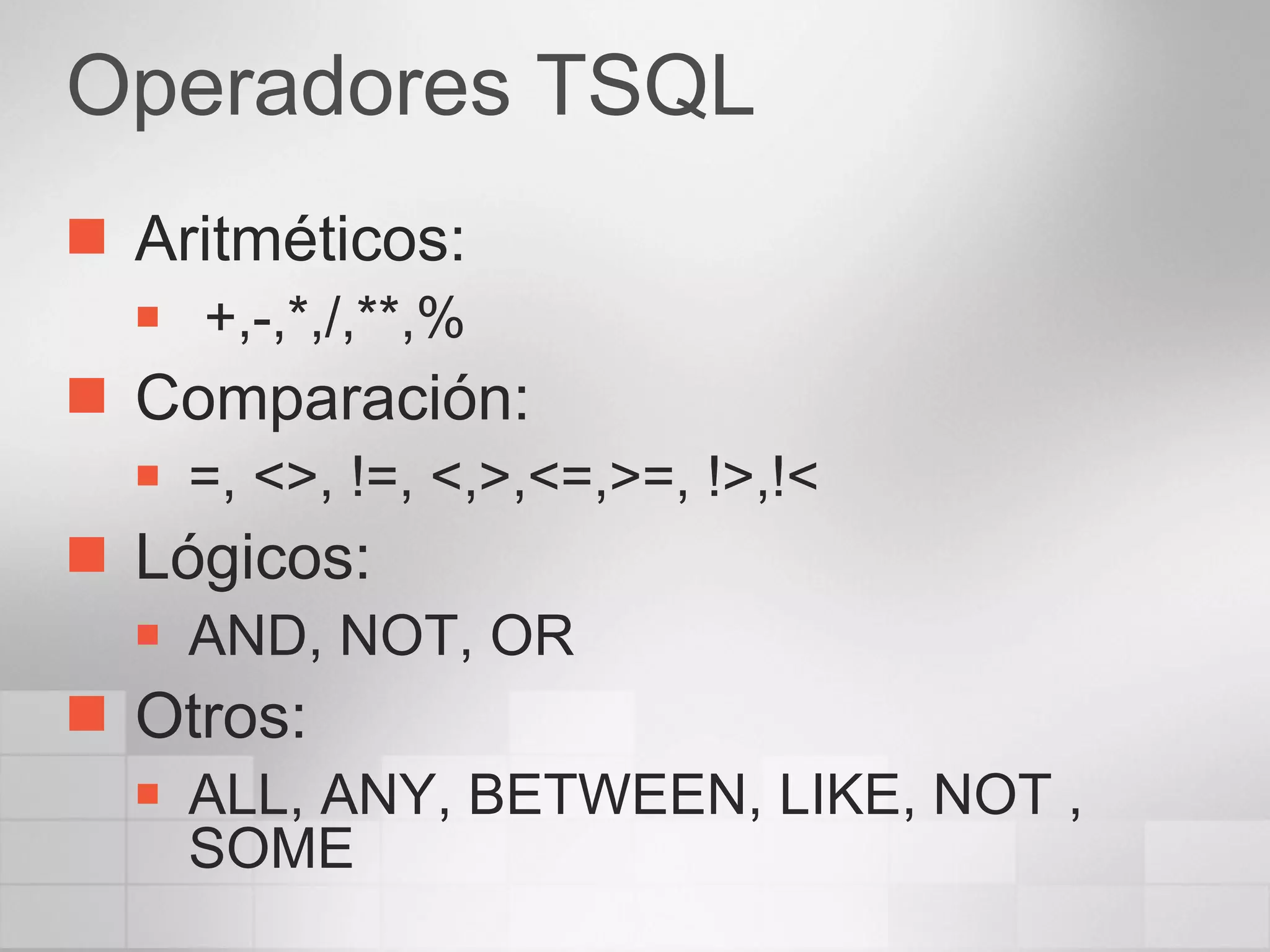 Operadores TSQL

Aritméticos:

+,-,*,/,**,%

Comparación:

=, <>, !=, <,>,<=,>=, !>,!<

Lógicos:

AND, NOT, OR

Otros:

ALL, ANY, BETWEEN, LIKE, NOT , SOME